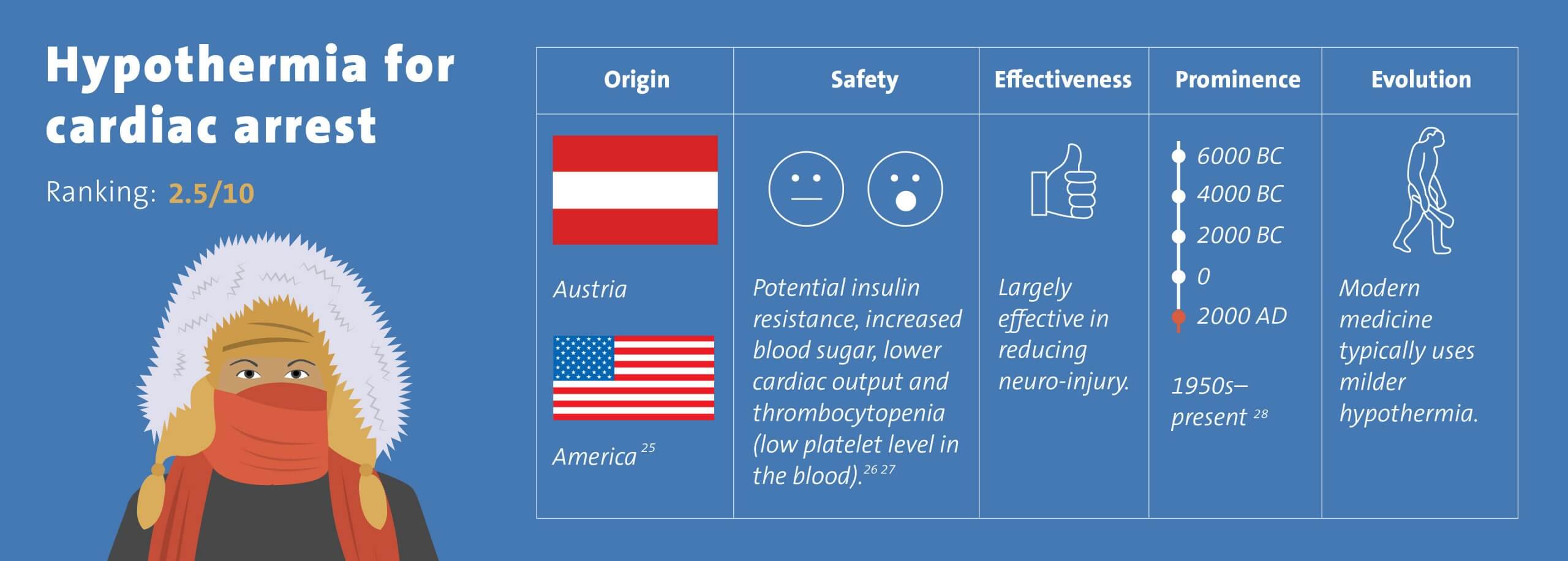 Hypothermia for cardiac arrest

Ranking: 2.5/10

| Origin | Safety | Effectiveness | Prominence | Evolution |
|---|---|---|---|---|
| Austria America $^{25}$ | Potential insulin resistance, increased blood sugar, lower cardiac output and thrombocytopenia (low platelet level in the blood).$^{26\ 27}$ | Largely effective in reducing neuro-injury. | 6000 BC 4000 BC 2000 BC 0 2000 AD 1950s–present $^{28}$ | Modern medicine typically uses milder hypothermia. |